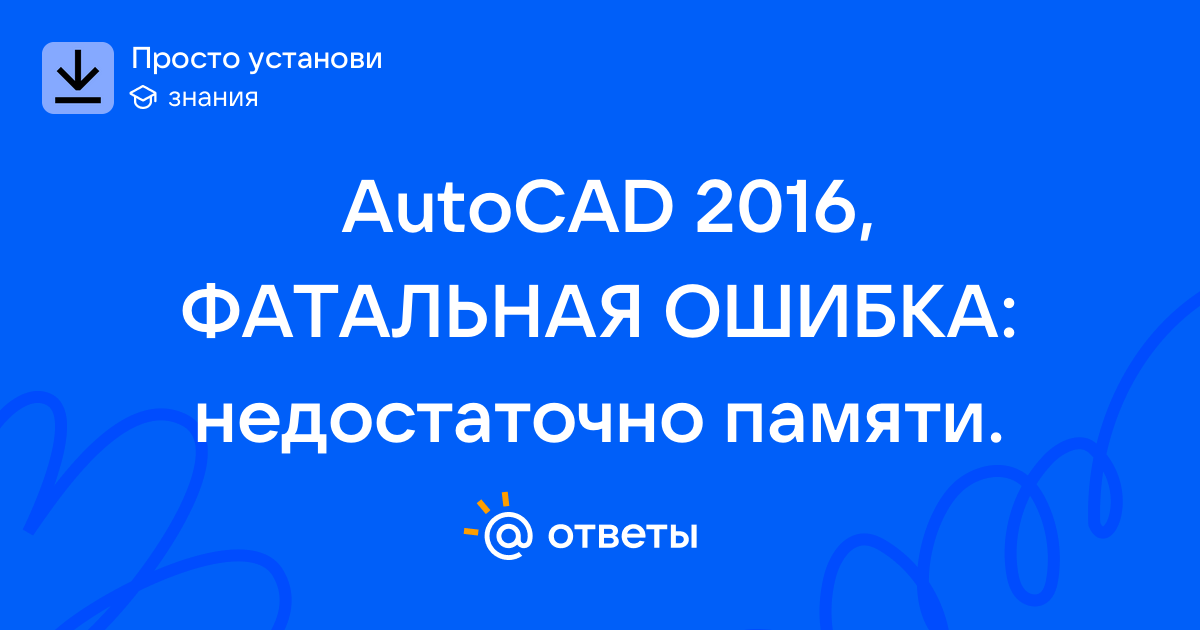 Просто установи
знания

AutoCAD 2016, ФАТАЛЬНАЯ ОШИБКА: недостаточно памяти.

@ ответы